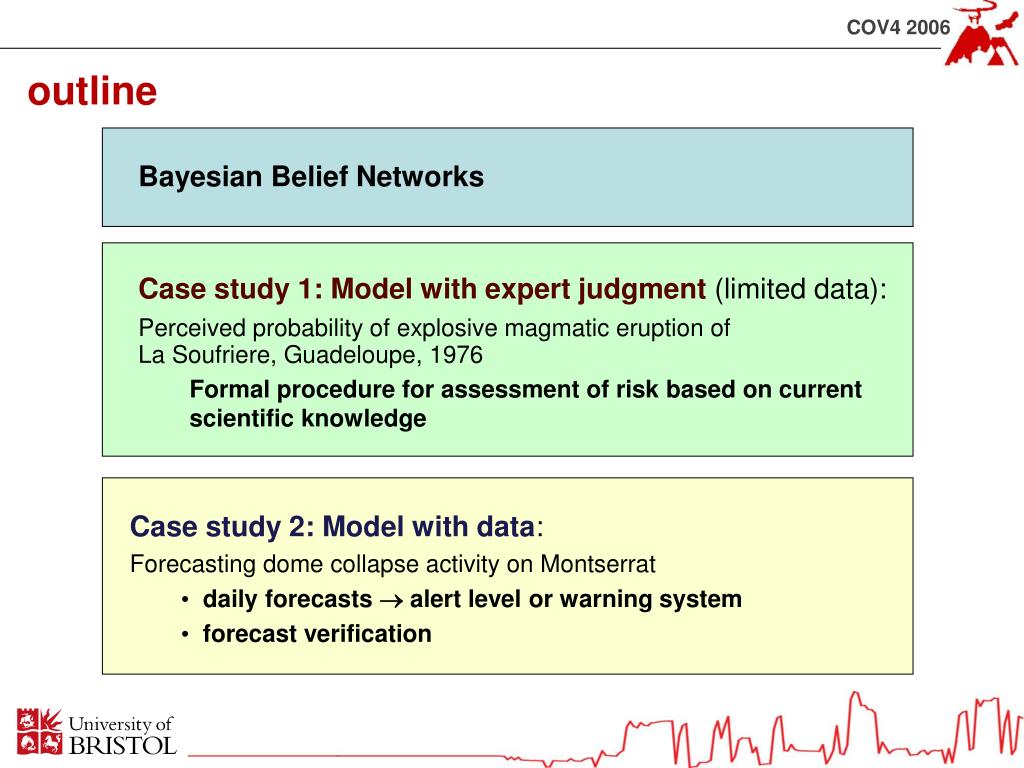 COV4 2006

outline

Bayesian Belief Networks

Case study 1: Model with expert judgment (limited data):

Perceived probability of explosive magmatic eruption of La Soufriere, Guadeloupe, 1976

Formal procedure for assessment of risk based on current scientific knowledge

Case study 2: Model with data:

Forecasting dome collapse activity on Montserrat

• daily forecasts $\rightarrow$ alert level or warning system

• forecast verification

University of BRISTOL